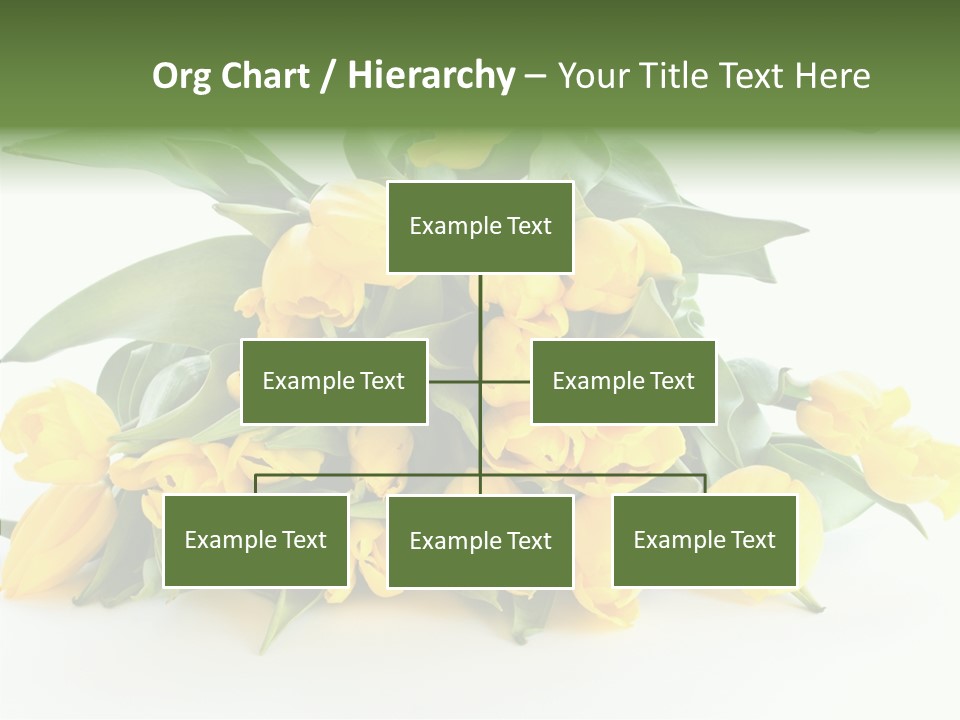 Org Chart / Hierarchy – Your Title Text Here

Example Text

Example Text

Example Text

Example Text

Example Text

Example Text